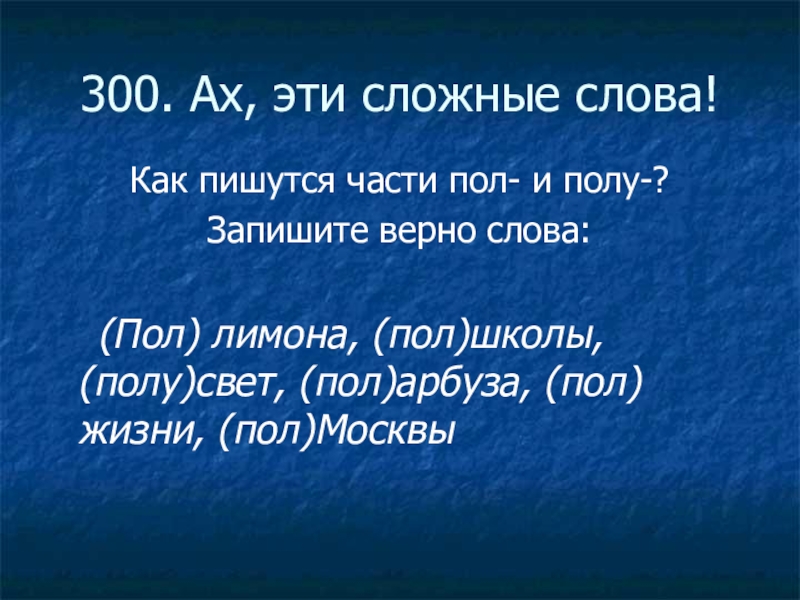 300. Ах, эти сложные слова!

Как пишутся части пол- и полу-?
Запишите верно слова:

(Пол) лимона, (пол)школы, (полу)свет, (пол)арбуза, (пол) жизни, (пол)Москвы